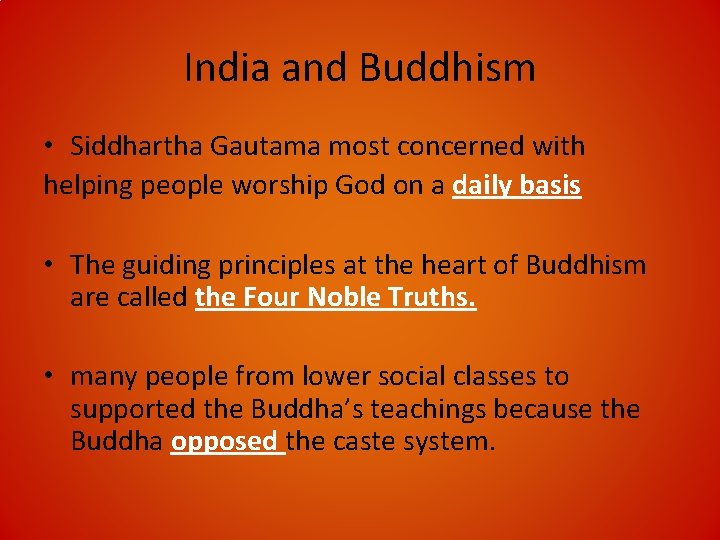 India and Buddhism

• Siddhartha Gautama most concerned with helping people worship God on a daily basis

• The guiding principles at the heart of Buddhism are called the Four Noble Truths.

• many people from lower social classes to supported the Buddha's teachings because the Buddha opposed the caste system.